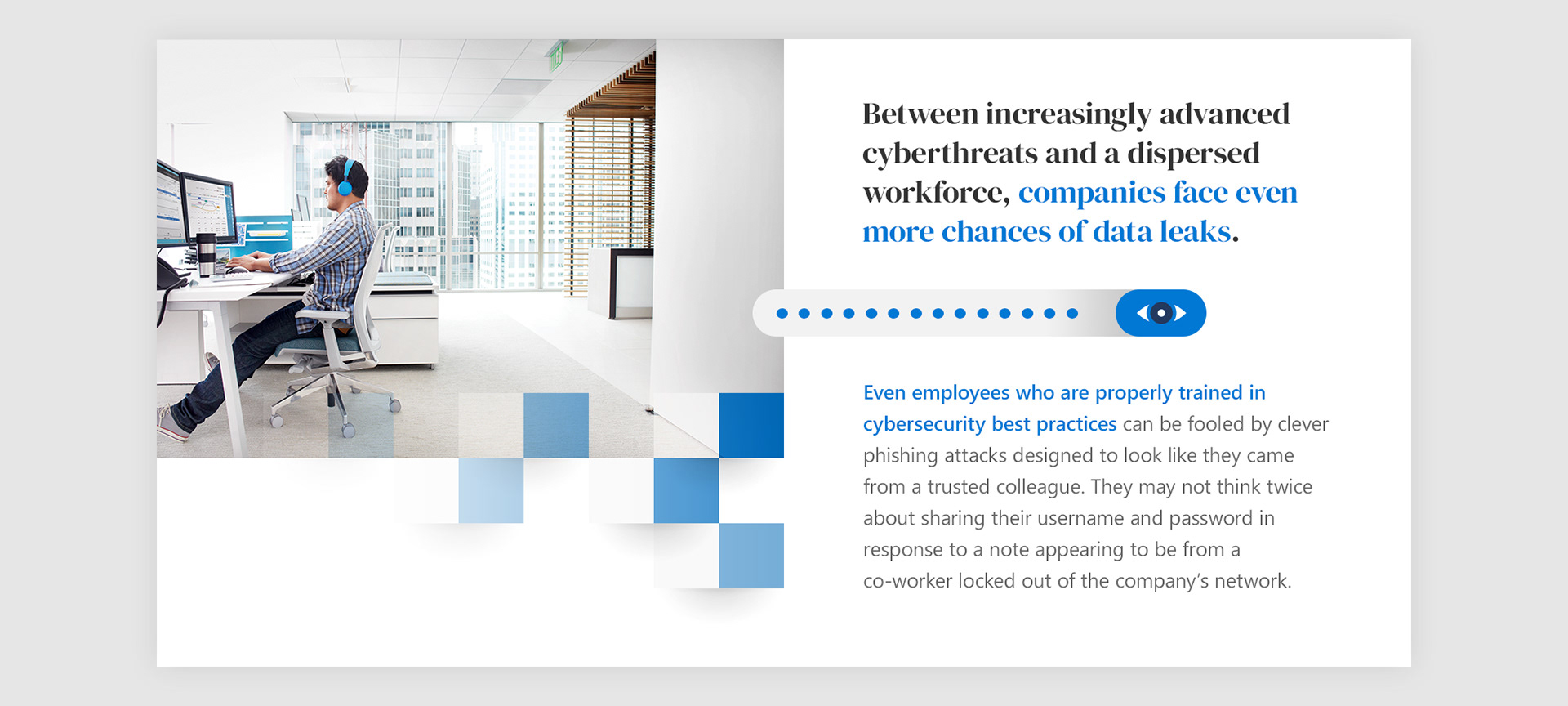 Between increasingly advanced cyberthreats and a dispersed workforce, companies face even more chances of data leaks.

Even employees who are properly trained in cybersecurity best practices can be fooled by clever phishing attacks designed to look like they came from a trusted colleague. They may not think twice about sharing their username and password in response to a note appearing to be from a co-worker locked out of the company's network.